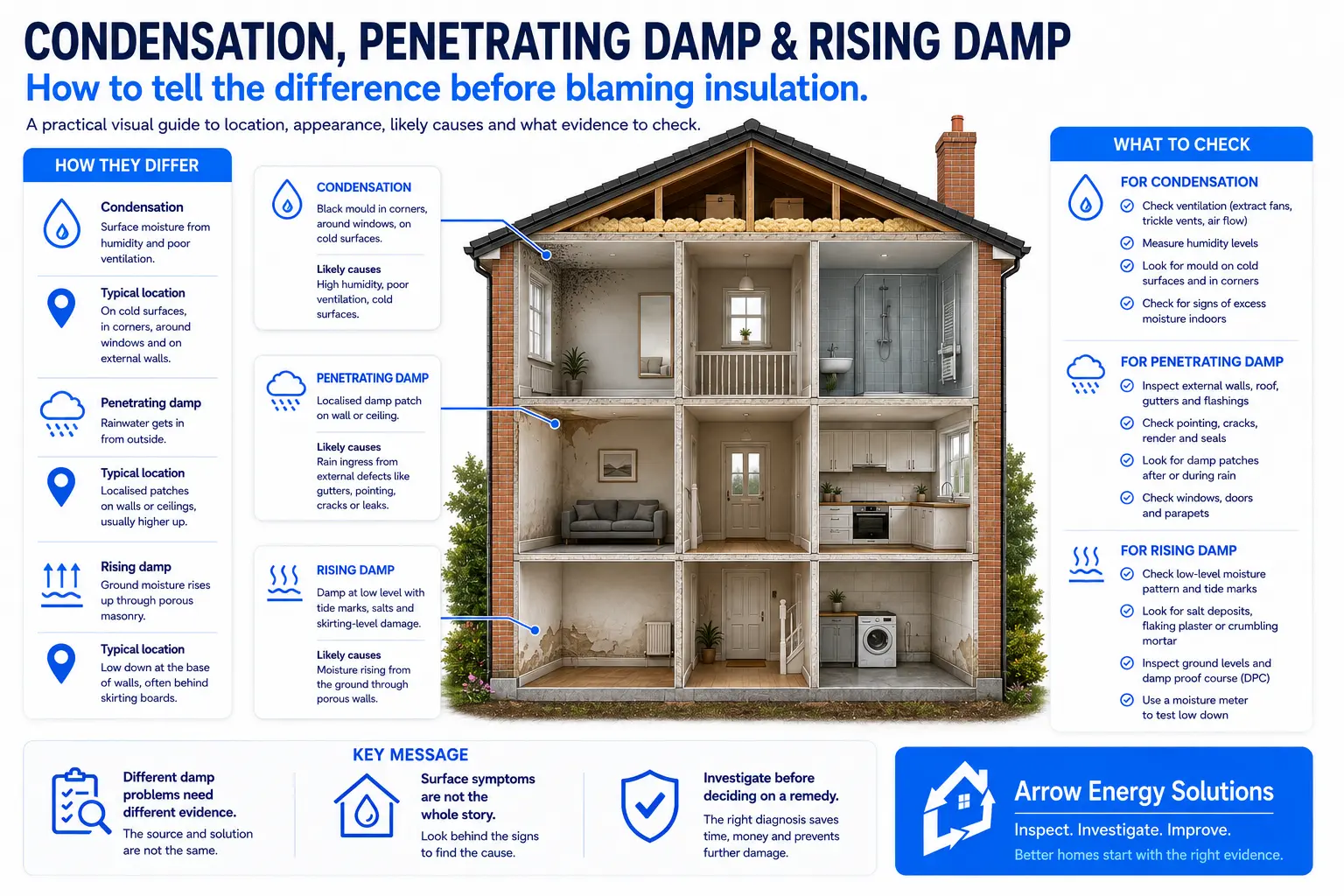 CONDENSATION, PENETRATING DAMP & RISING DAMP

How to tell the difference before blaming insulation.

A practical visual guide to location, appearance, likely causes and what evidence to check.

HOW THEY DIFFER

Condensation
Surface moisture from humidity and poor ventilation.

Typical location
On cold surfaces, in corners, around windows and on external walls.

Penetrating damp
Rainwater gets in from outside.

Typical location
Localised patches on walls or ceilings, usually higher up.

Rising damp
Ground moisture rises up through porous masonry.

Typical location
Low down at the base of walls, often behind skirting boards.

CONDENSATION
Black mould in corners, around windows, on cold surfaces.

Likely causes
High humidity, poor ventilation, cold surfaces.

PENETRATING DAMP
Localised damp patch on wall or ceiling.

Likely causes
Rain ingress from external defects like gutters, pointing, cracks or leaks.

RISING DAMP
Damp at low level with tide marks, salts and skirting-level damage.

Likely causes
Moisture rising from the ground through porous walls.

WHAT TO CHECK

FOR CONDENSATION
Check ventilation (extract fans, trickle vents, air flow)
Measure humidity levels
Look for mould on cold surfaces and in corners
Check for signs of excess moisture indoors

FOR PENETRATING DAMP
Inspect external walls, roof, gutters and flashings
Check pointing, cracks, render and seals
Look for damp patches after or during rain
Check windows, doors and parapets

FOR RISING DAMP
Check low-level moisture pattern and tide marks
Look for salt deposits, flaking plaster or crumbling mortar
Inspect ground levels and damp proof course (DPC)
Use a moisture meter to test low down

KEY MESSAGE

Different damp problems need different evidence.
The source and solution are not the same.

Surface symptoms are not the whole story.
Look behind the signs to find the cause.

Investigate before deciding on a remedy.
The right diagnosis saves time, money and prevents further damage.

Arrow Energy Solutions
Inspect. Investigate. Improve.
Better homes start with the right evidence.